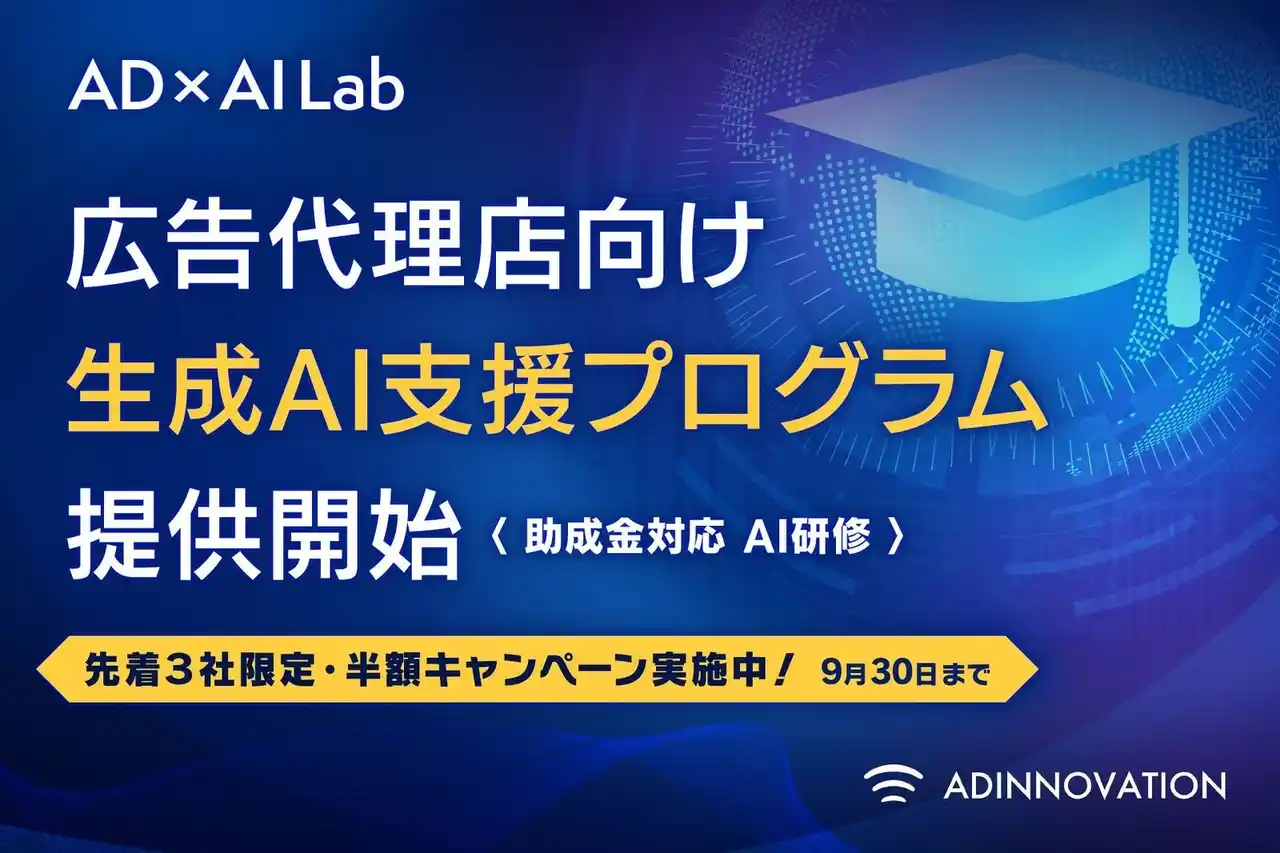 AD×AI Lab

広告代理店向け
生成AI支援プログラム
提供開始 〈 助成金対応 AI研修 〉

先着３社限定・半額キャンペーン実施中！ 9月30日まで

ADINNOVATION